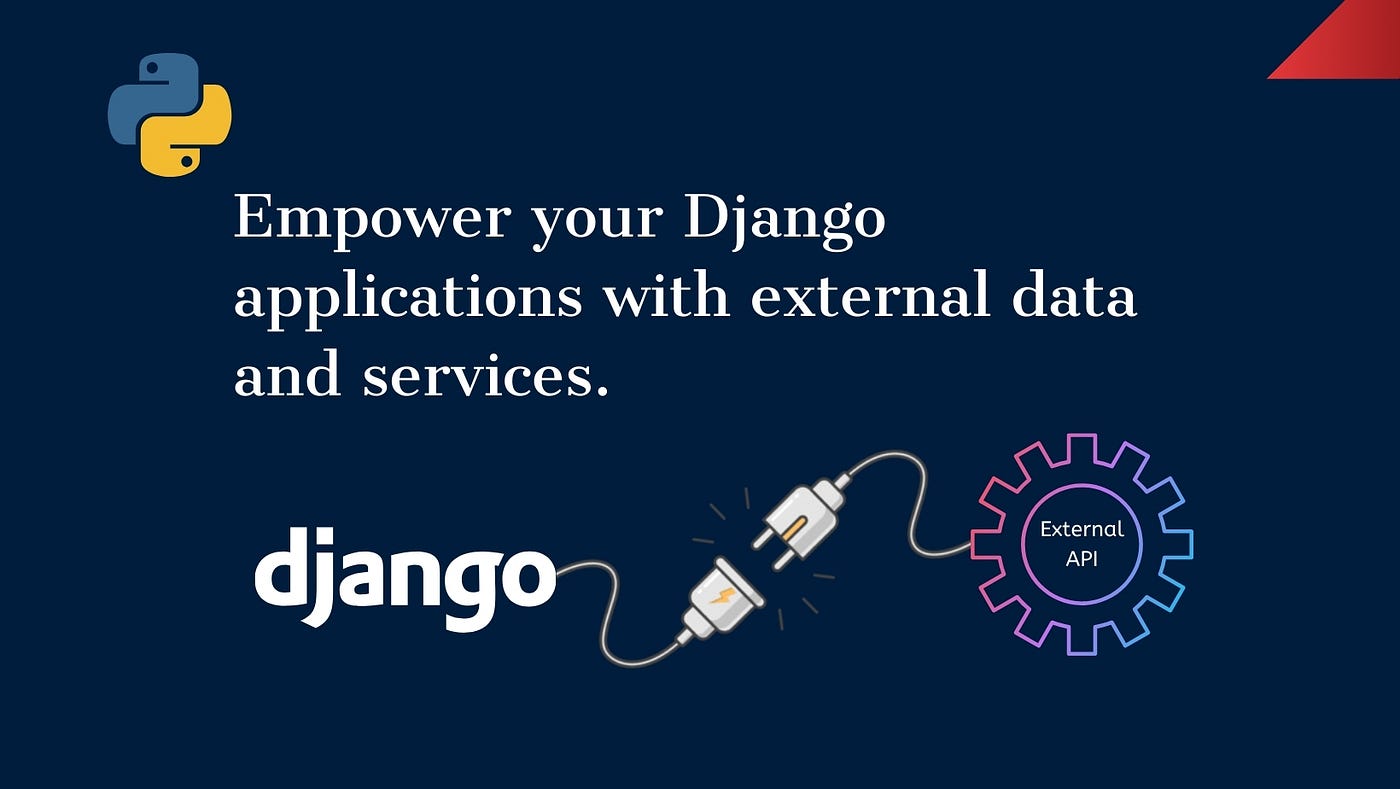 Empower your Django applications with external data and services.

django

External API